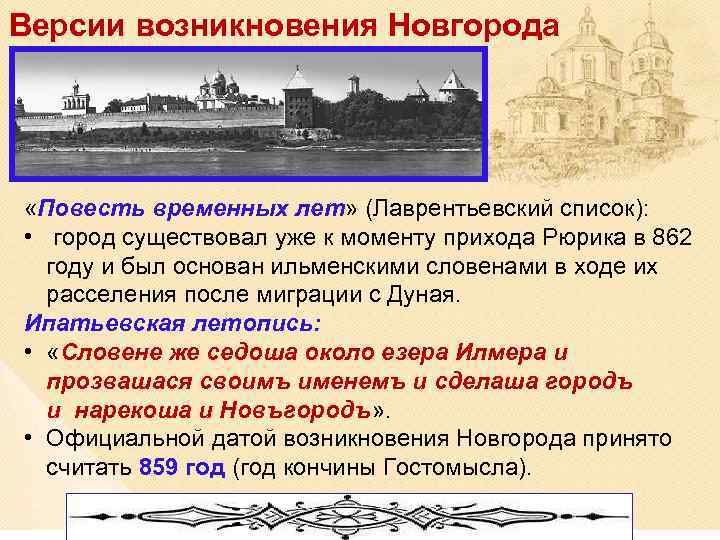 Версии возникновения Новгорода

«Повесть временных лет» (Лаврентьевский список):

• город существовал уже к моменту прихода Рюрика в 862 году и был основан ильменскими словенами в ходе их расселения после миграции с Дуная.

Ипатьевская летопись:

• «Словене же седоша около езера Илмера и прозвашася своимъ именемъ и сделаша городъ и нарекоша и Новъгородъ».

• Официальной датой возникновения Новгорода принято считать 859 год (год кончины Гостомысла).